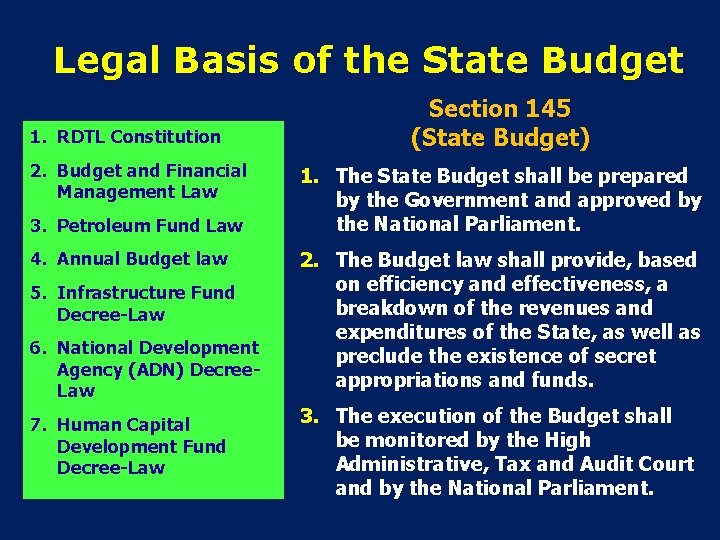 Legal Basis of the State Budget

1. RDTL Constitution
2. Budget and Financial Management Law
3. Petroleum Fund Law
4. Annual Budget law
5. Infrastructure Fund Decree-Law
6. National Development Agency (ADN) Decree-Law
7. Human Capital Development Fund Decree-Law

Section 145
(State Budget)

1. The State Budget shall be prepared by the Government and approved by the National Parliament.
2. The Budget law shall provide, based on efficiency and effectiveness, a breakdown of the revenues and expenditures of the State, as well as preclude the existence of secret appropriations and funds.
3. The execution of the Budget shall be monitored by the High Administrative, Tax and Audit Court and by the National Parliament.